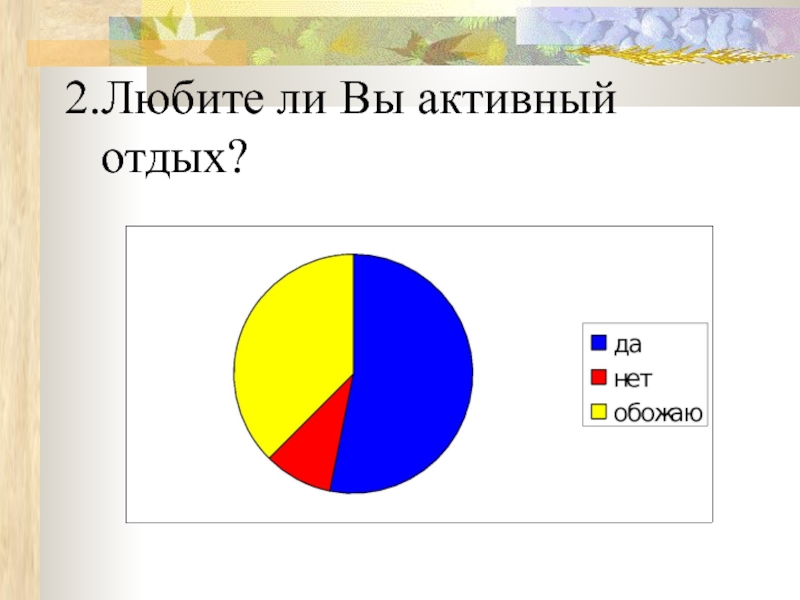 2.Любите ли Вы активный отдых?

да
нет
обожаю